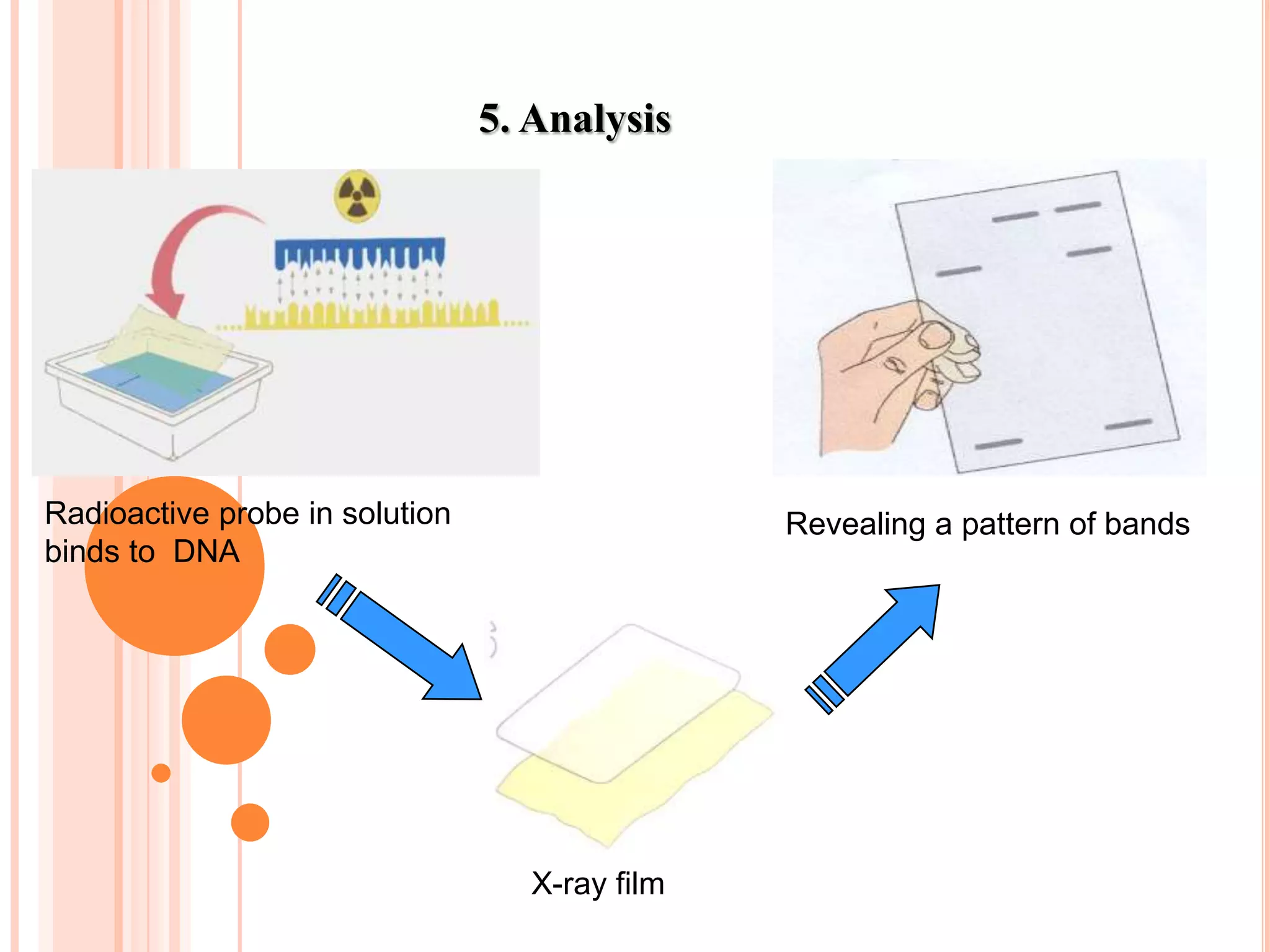 5. Analysis

Radioactive probe in solution binds to DNA

Revealing a pattern of bands

X-ray film